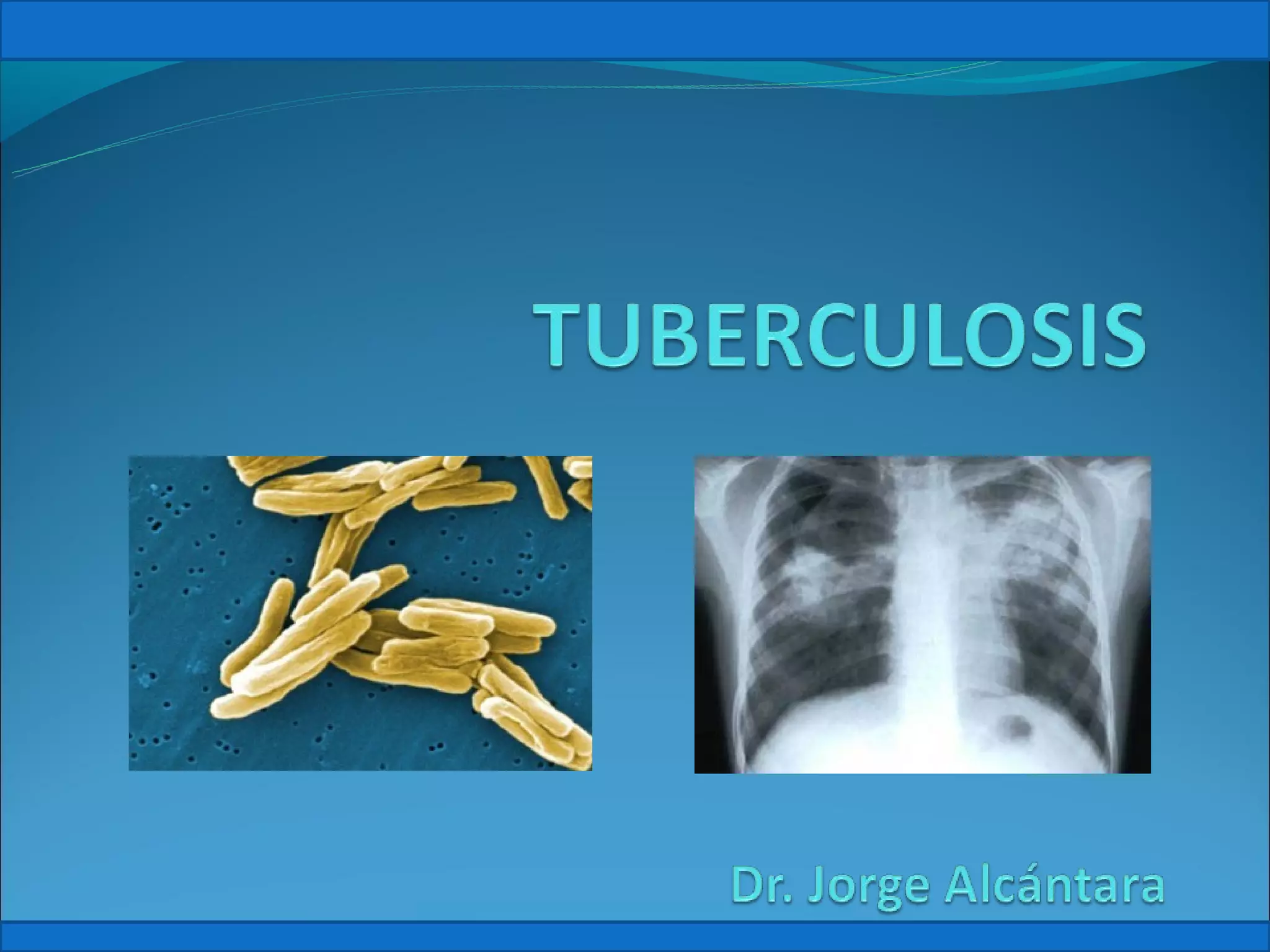 TUBERCULOSIS

Dr. Jorge Alcántara